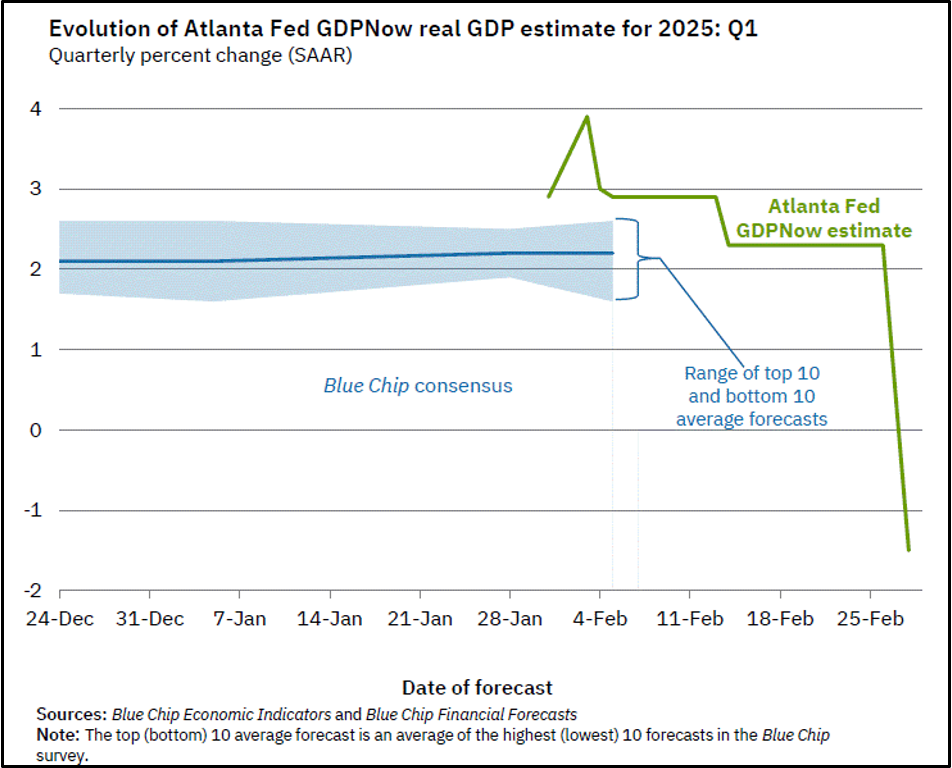 Evolution of Atlanta Fed GDPNow real GDP estimate for 2025: Q1
Quarterly percent change (SAAR)

4
3
2
1
0
-1
-2

Atlanta Fed GDPNow estimate

Blue Chip consensus

Range of top 10 and bottom 10 average forecasts

24-Dec 31-Dec 7-Jan 14-Jan 21-Jan 28-Jan 4-Feb 11-Feb 18-Feb 25-Feb

Date of forecast

Sources: Blue Chip Economic Indicators and Blue Chip Financial Forecasts
Note: The top (bottom) 10 average forecast is an average of the highest (lowest) 10 forecasts in the Blue Chip survey.